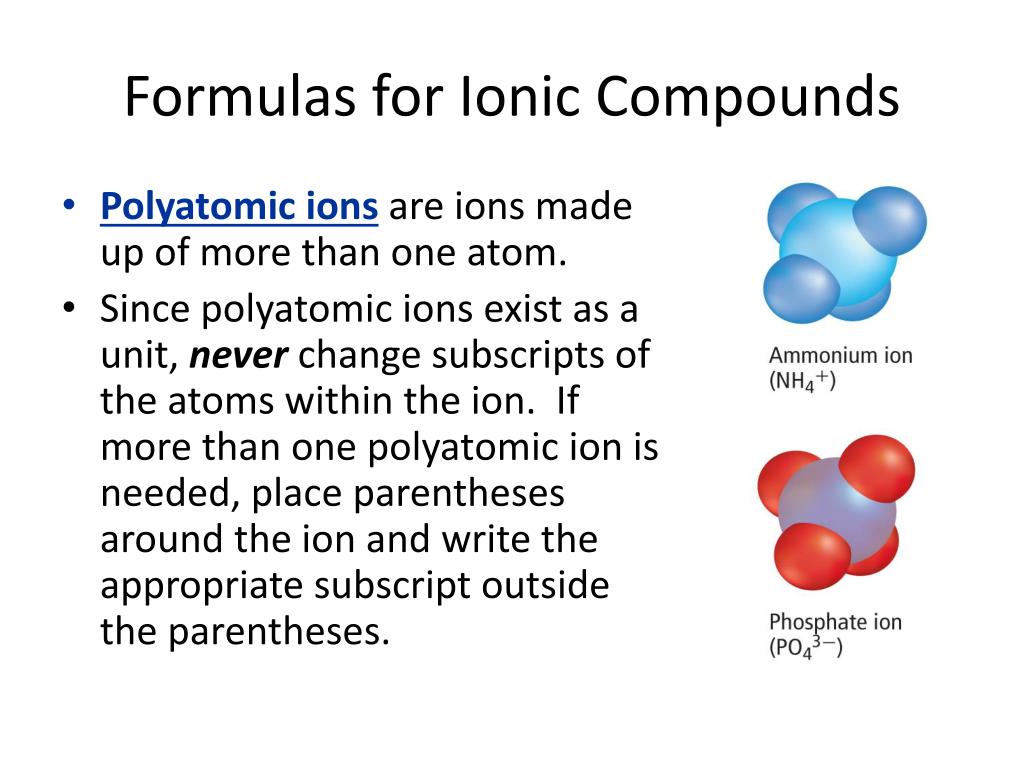 Formulas for Ionic Compounds

• Polyatomic ions are ions made up of more than one atom.
• Since polyatomic ions exist as a unit, never change subscripts of the atoms within the ion. If more than one polyatomic ion is needed, place parentheses around the ion and write the appropriate subscript outside the parentheses.

Ammonium ion ($NH_4^+$)

Phosphate ion ($PO_4^{3-}$)